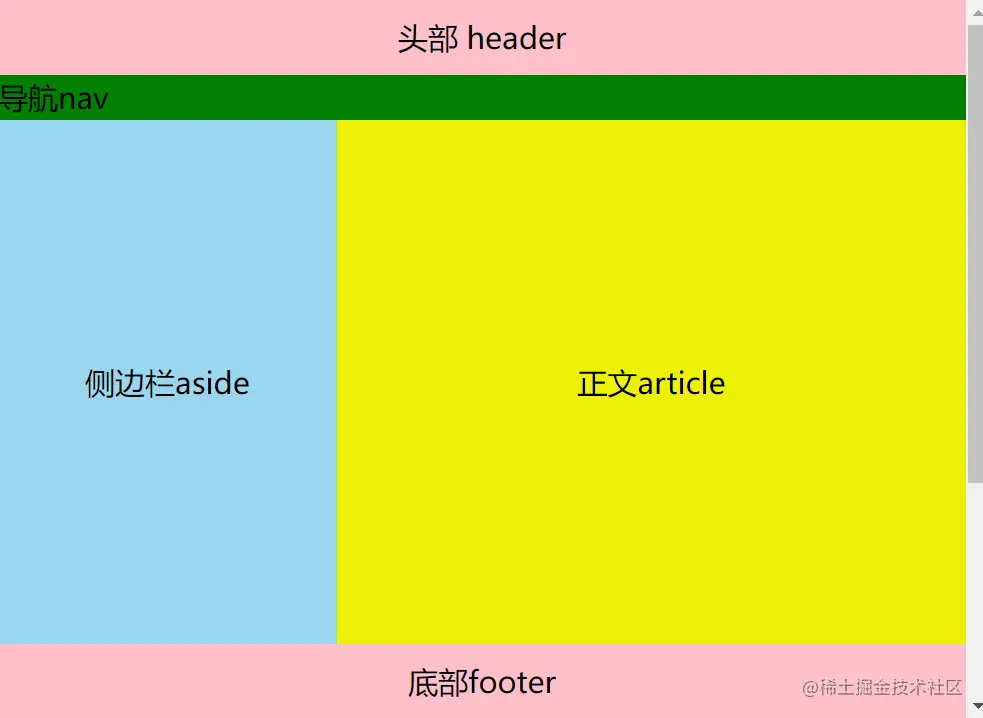 头部 header

导航nav

侧边栏aside

正文article

底部footer

@稀土掘金技术社区